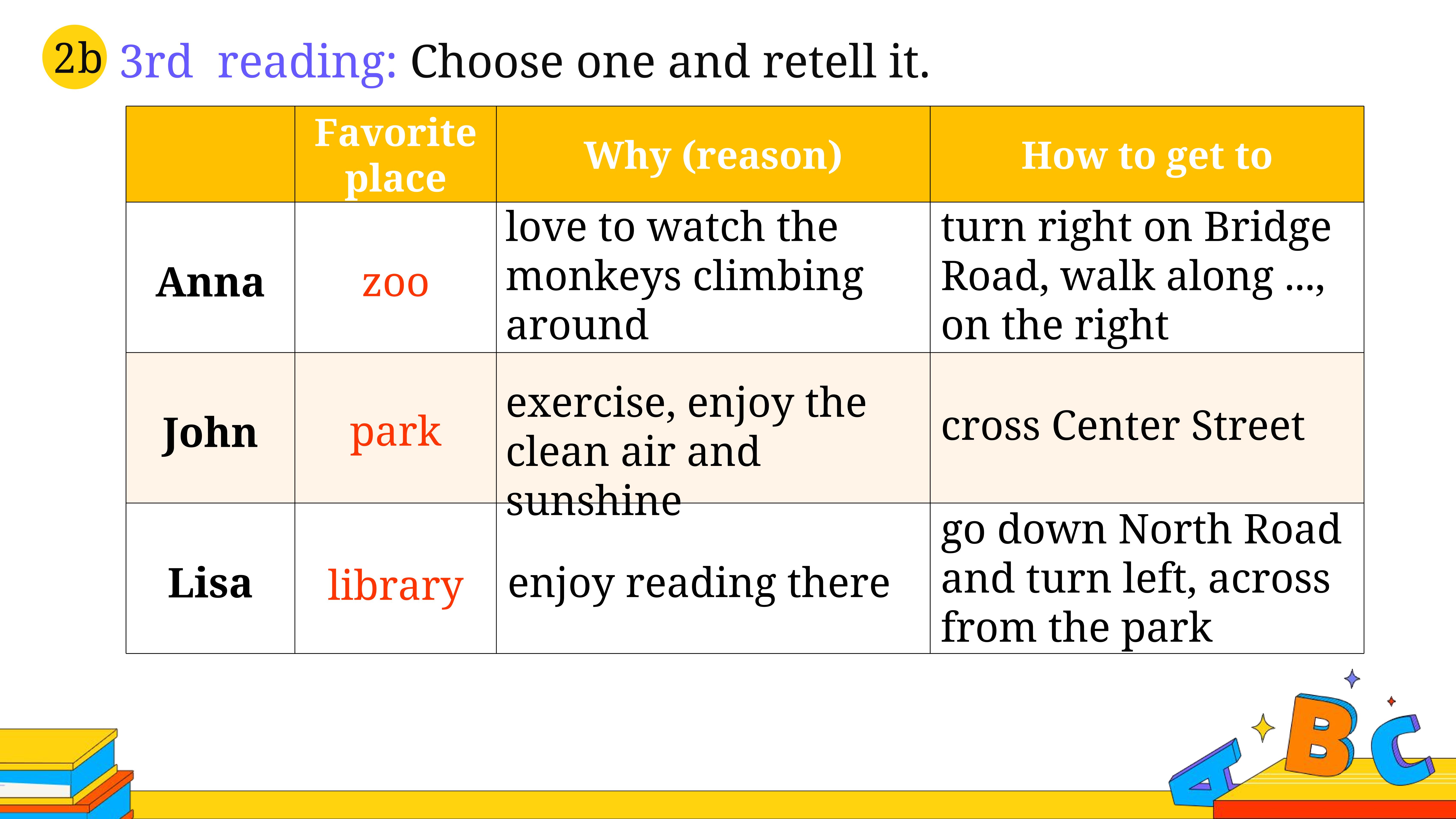 2b 3rd reading: Choose one and retell it.

| | Favorite place | Why (reason) | How to get to |
|---|---|---|---|
| Anna | zoo | love to watch the monkeys climbing around | turn right on Bridge Road, walk along ..., on the right |
| John | park | exercise, enjoy the clean air and sunshine | cross Center Street |
| Lisa | library | enjoy reading there | go down North Road and turn left, across from the park |

A B C